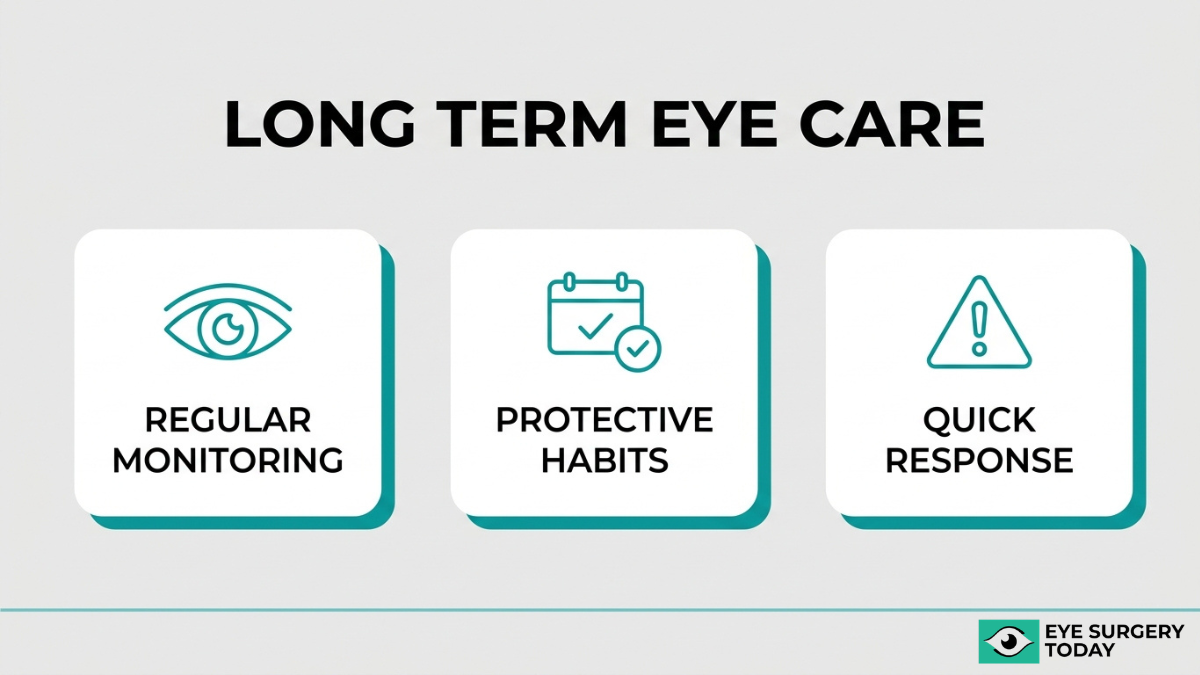 LONG TERM EYE CARE

REGULAR MONITORING

PROTECTIVE HABITS

QUICK RESPONSE

EYE SURGERY TODAY